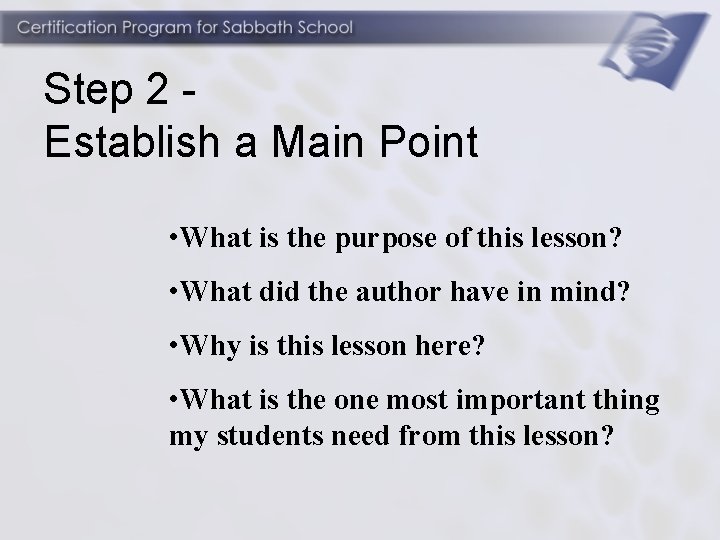 Certification Program for Sabbath School

Step 2 -
Establish a Main Point

•What is the purpose of this lesson?

•What did the author have in mind?

•Why is this lesson here?

•What is the one most important thing my students need from this lesson?